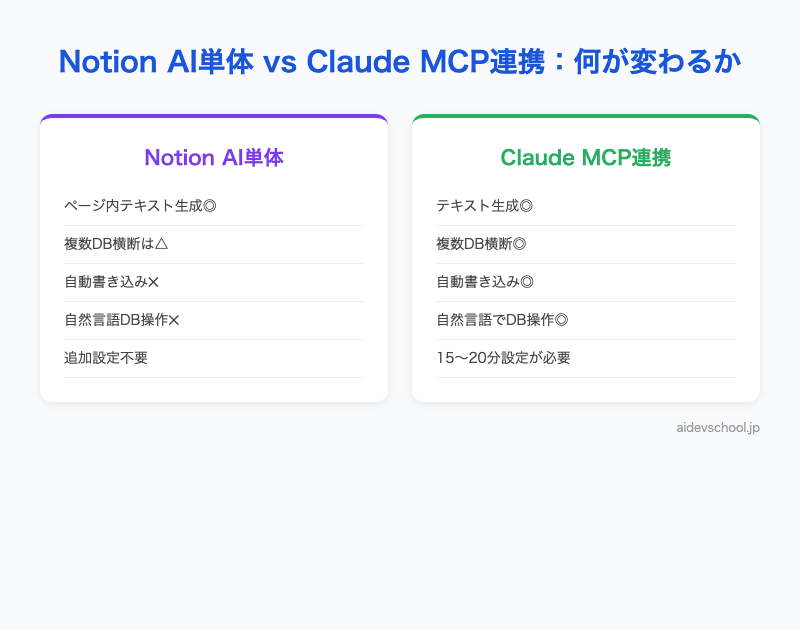 Notion AI単体 vs Claude MCP連携：何が変わるか

Notion AI単体

ページ内テキスト生成◎

複数DB横断は△

自動書き込み✕

自然言語DB操作✕

追加設定不要

Claude MCP連携

テキスト生成◎

複数DB横断◎

自動書き込み◎

自然言語でDB操作◎

15〜20分設定が必要

aidevschool.jp